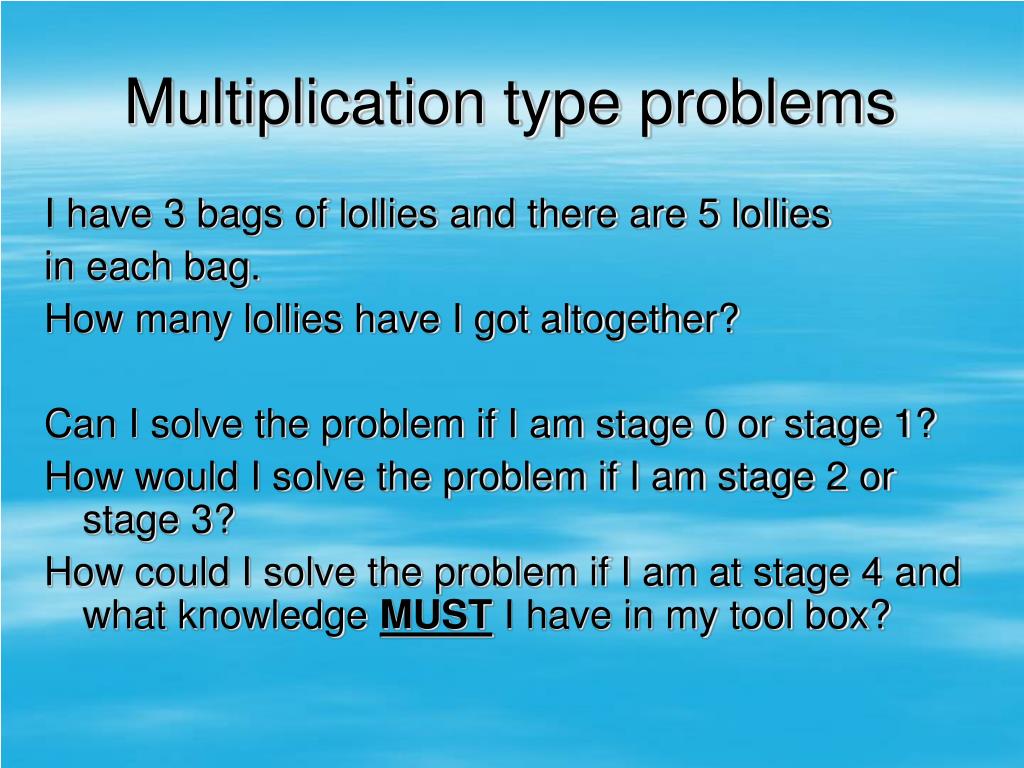 Multiplication type problems

I have 3 bags of lollies and there are 5 lollies in each bag.
How many lollies have I got altogether?

Can I solve the problem if I am stage 0 or stage 1?
How would I solve the problem if I am stage 2 or stage 3?
How could I solve the problem if I am at stage 4 and what knowledge MUST I have in my tool box?